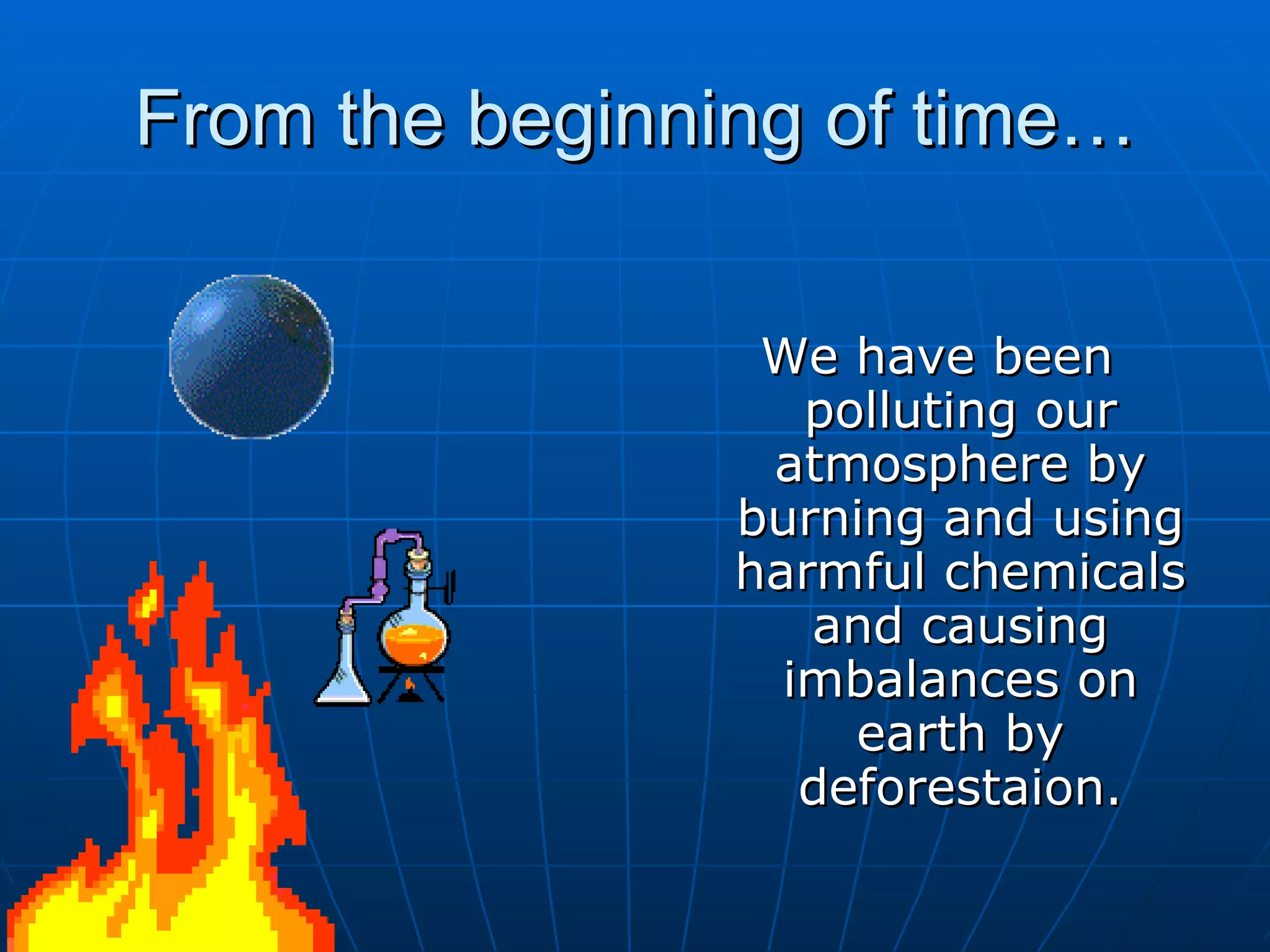 From the beginning of time…

We have been polluting our atmosphere by burning and using harmful chemicals and causing imbalances on earth by deforestaion.